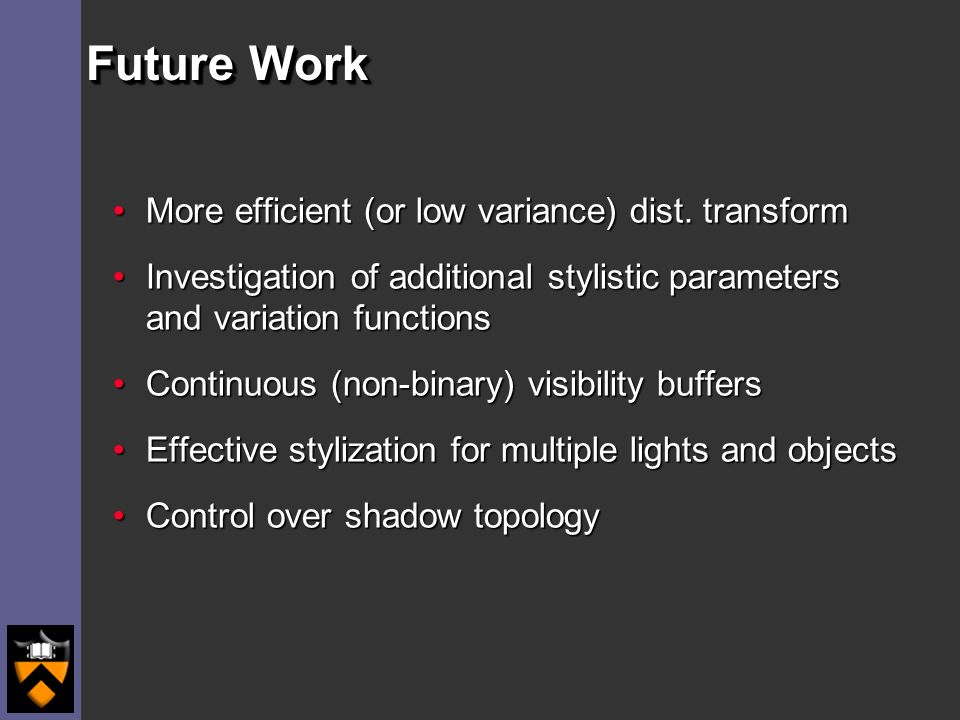 Future Work

• More efficient (or low variance) dist. transform
• Investigation of additional stylistic parameters and variation functions
• Continuous (non-binary) visibility buffers
• Effective stylization for multiple lights and objects
• Control over shadow topology